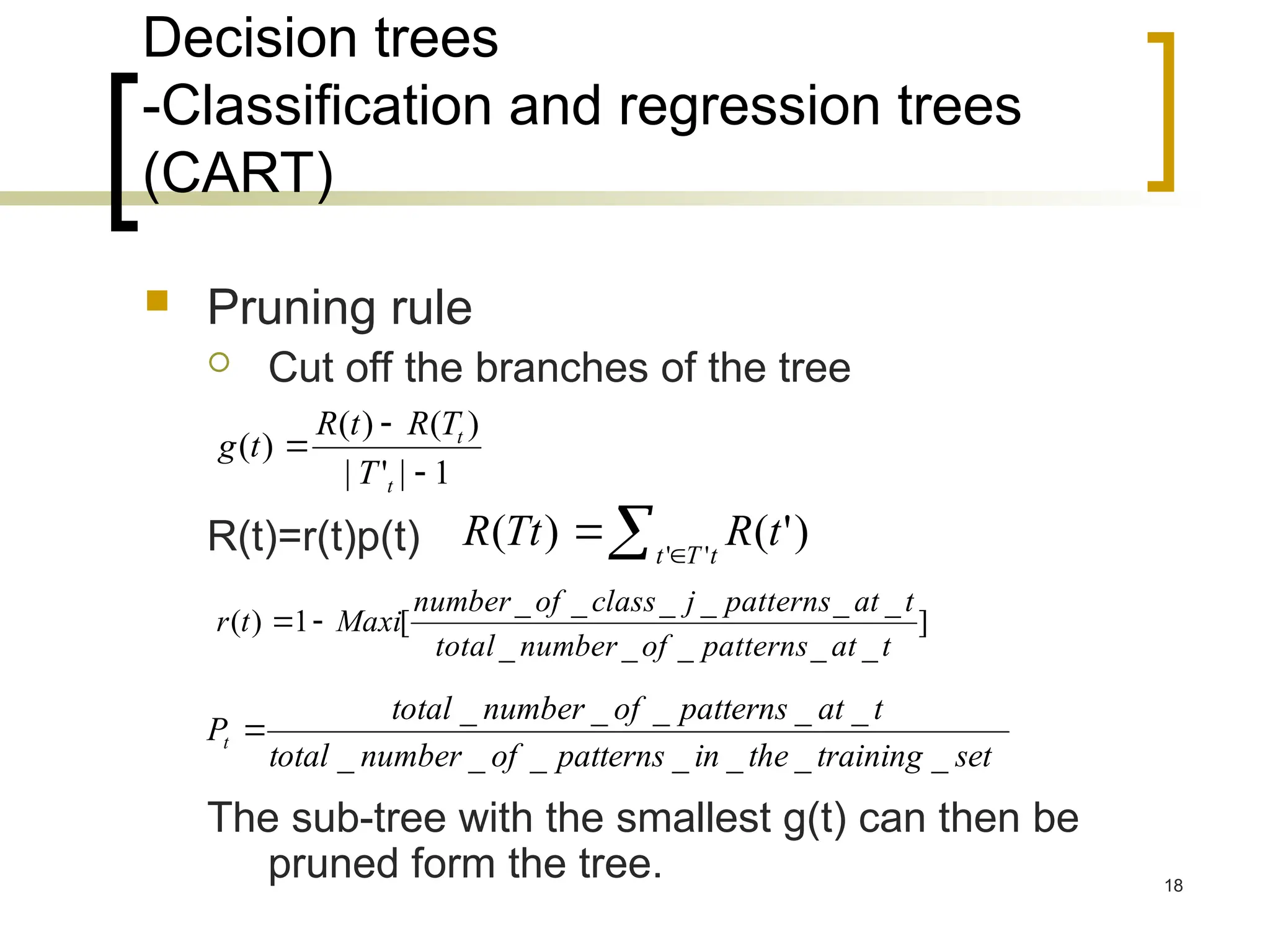 Decision trees
-Classification and regression trees (CART)

Pruning rule

Cut off the branches of the tree

$g(t) = \frac{R(t) - R(T_t)}{|T'_t| - 1}$

R(t)=r(t)p(t) $R(Tt) = \sum_{t' \in T't} R(t')$

$r(t) = 1 - Maxi[\frac{number\_of\_class\_j\_patterns\_at\_t}{total\_number\_of\_patterns\_at\_t}]$

$P_t = \frac{total\_number\_of\_patterns\_at\_t}{total\_number\_of\_patterns\_in\_the\_training\_set}$

The sub-tree with the smallest g(t) can then be pruned form the tree.

18